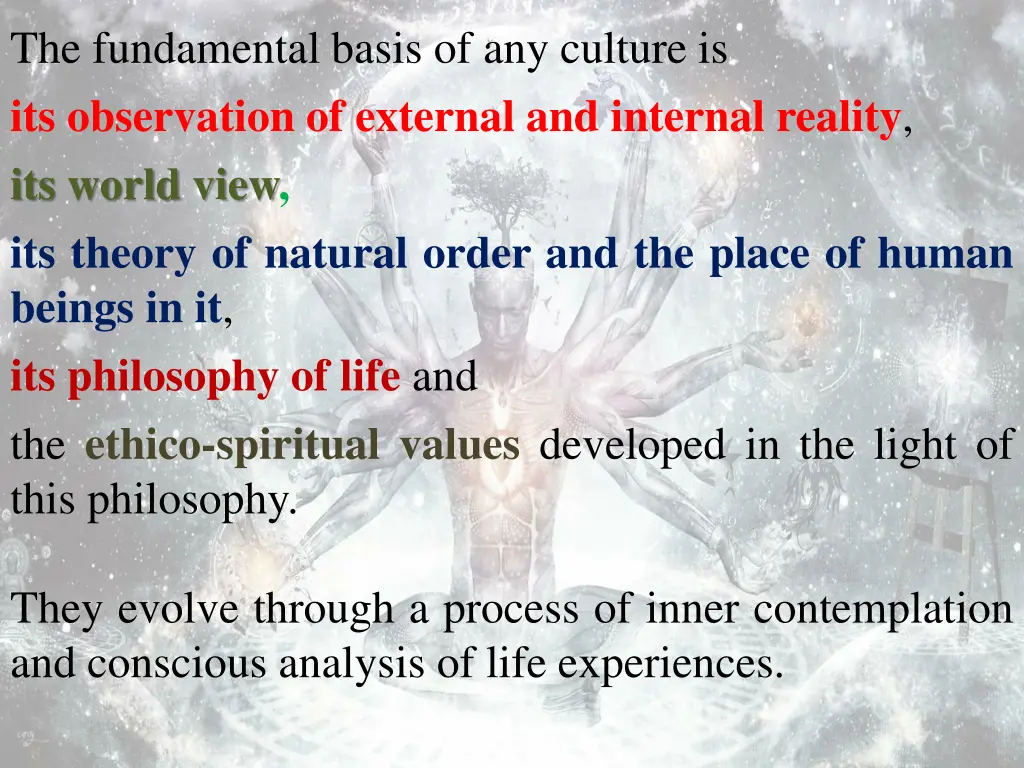 The fundamental basis of any culture is

its observation of external and internal reality,

its world view,

its theory of natural order and the place of human beings in it,

its philosophy of life and

the ethico-spiritual values developed in the light of this philosophy.

They evolve through a process of inner contemplation and conscious analysis of life experiences.